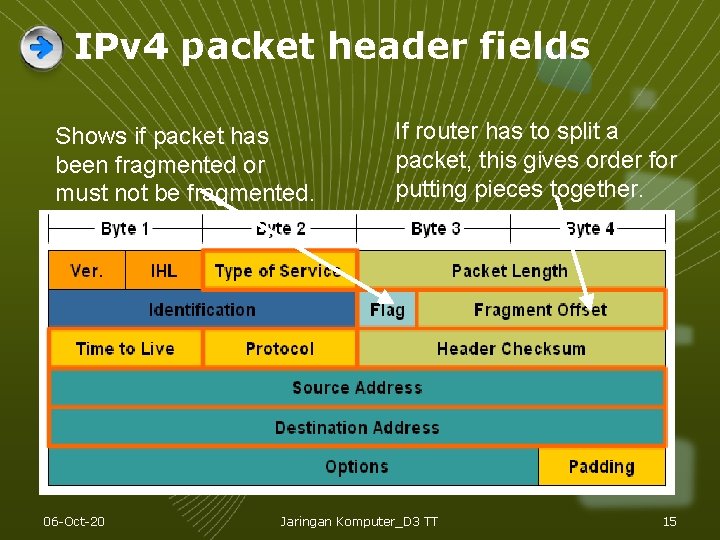 IPv4 packet header fields

Shows if packet has been fragmented or must not be fragmented.

If router has to split a packet, this gives order for putting pieces together.

Byte 1
Byte 2
Byte 3
Byte 4

Ver.
IHL
Type of Service
Packet Length
Identification
Flag
Fragment Offset
Time to Live
Protocol
Header Checksum
Source Address
Destination Address
Options
Padding

06-Oct-20
Jaringan Komputer_D3 TT
15